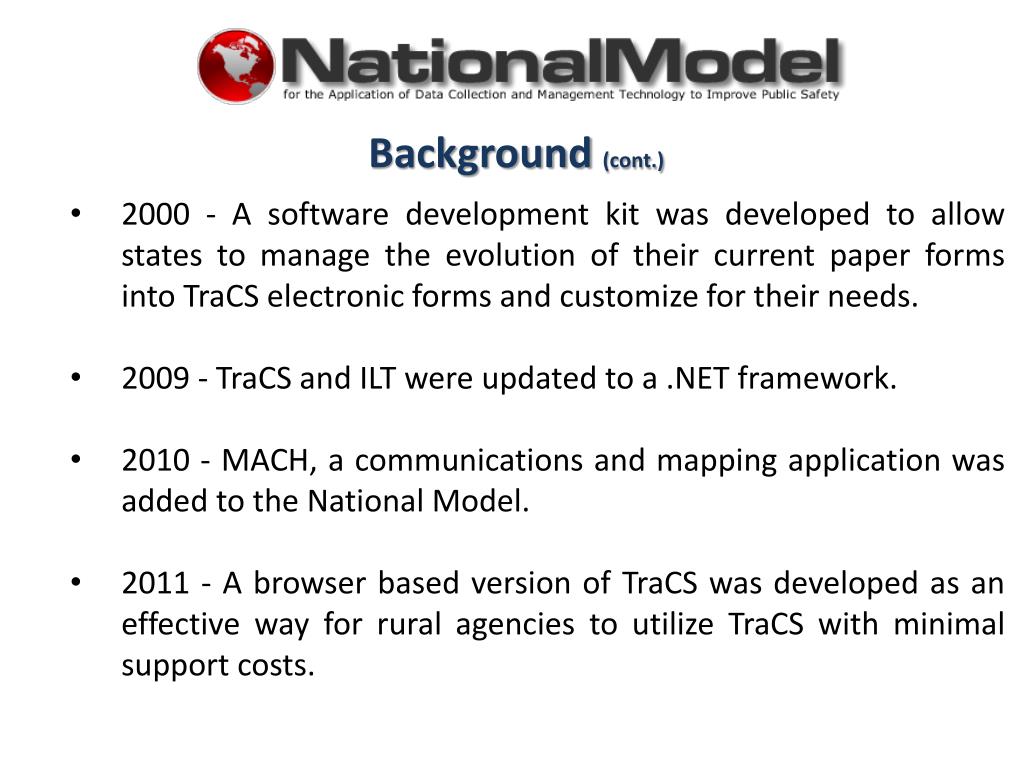 NationalModel
for the Application of Data Collection and Management Technology to Improve Public Safety

Background (cont.)

• 2000 - A software development kit was developed to allow states to manage the evolution of their current paper forms into TraCS electronic forms and customize for their needs.

• 2009 - TraCS and ILT were updated to a .NET framework.

• 2010 - MACH, a communications and mapping application was added to the National Model.

• 2011 - A browser based version of TraCS was developed as an effective way for rural agencies to utilize TraCS with minimal support costs.